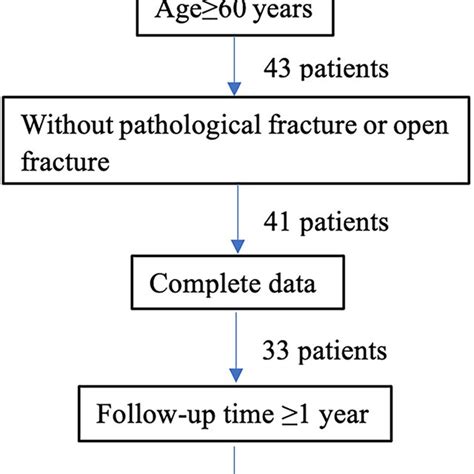 Age≥60 years

43 patients

Without pathological fracture or open fracture

41 patients

Complete data

33 patients

Follow-up time ≥1 year